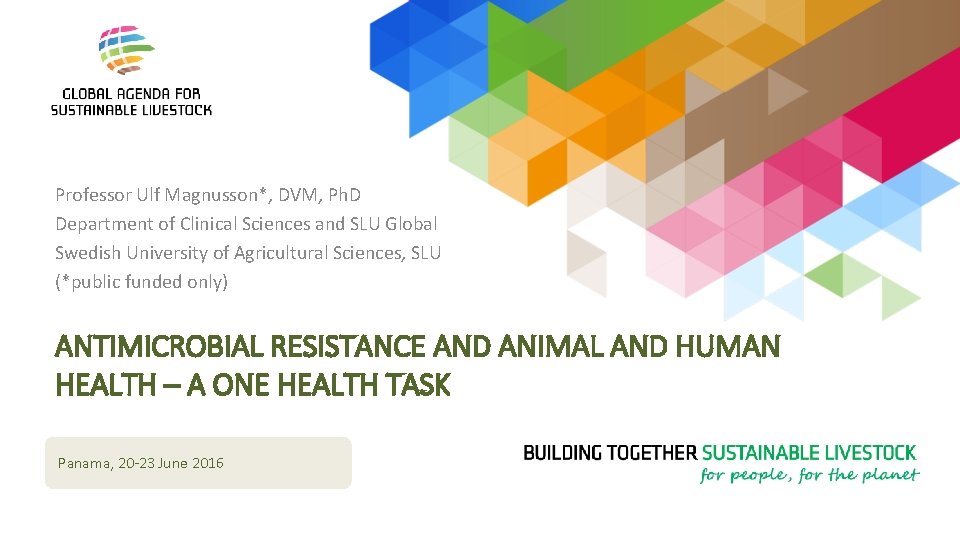 GLOBAL AGENDA FOR SUSTAINABLE LIVESTOCK

Professor Ulf Magnusson*, DVM, PhD
Department of Clinical Sciences and SLU Global
Swedish University of Agricultural Sciences, SLU
(*public funded only)

ANTIMICROBIAL RESISTANCE AND ANIMAL AND HUMAN HEALTH – A ONE HEALTH TASK

Panama, 20-23 June 2016

BUILDING TOGETHER SUSTAINABLE LIVESTOCK
for people, for the planet